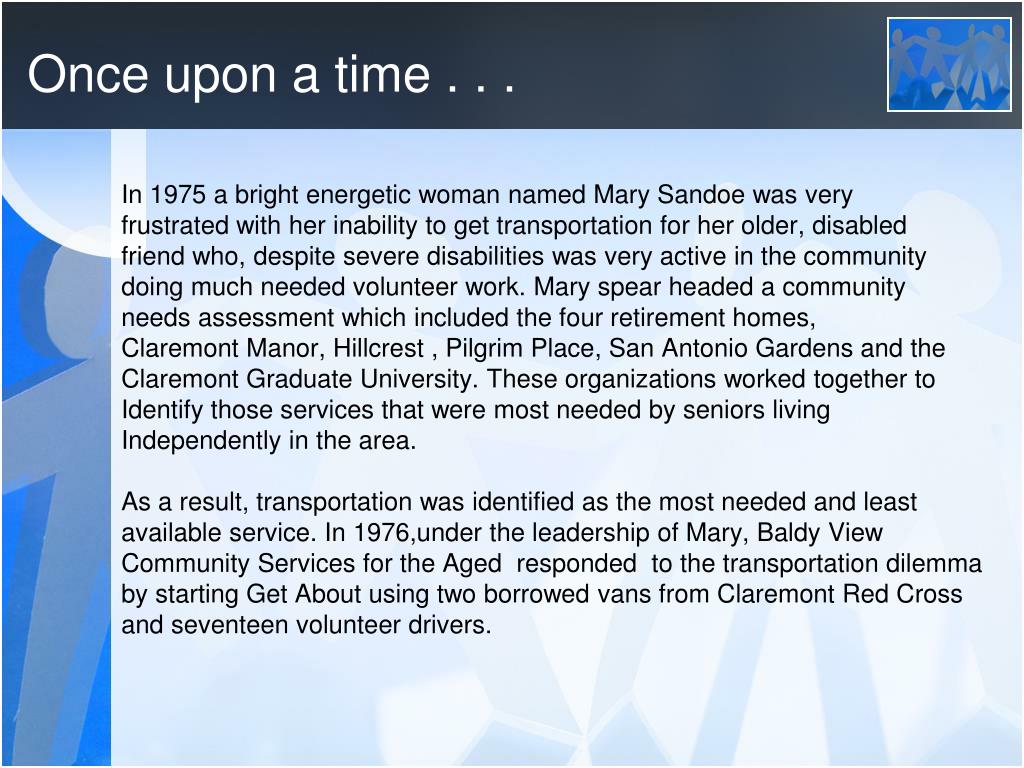 Once upon a time . . .

In 1975 a bright energetic woman named Mary Sandoe was very frustrated with her inability to get transportation for her older, disabled friend who, despite severe disabilities was very active in the community doing much needed volunteer work. Mary spear headed a community needs assessment which included the four retirement homes, Claremont Manor, Hillcrest , Pilgrim Place, San Antonio Gardens and the Claremont Graduate University. These organizations worked together to Identify those services that were most needed by seniors living Independently in the area.

As a result, transportation was identified as the most needed and least available service. In 1976,under the leadership of Mary, Baldy View Community Services for the Aged responded to the transportation dilemma by starting Get About using two borrowed vans from Claremont Red Cross and seventeen volunteer drivers.